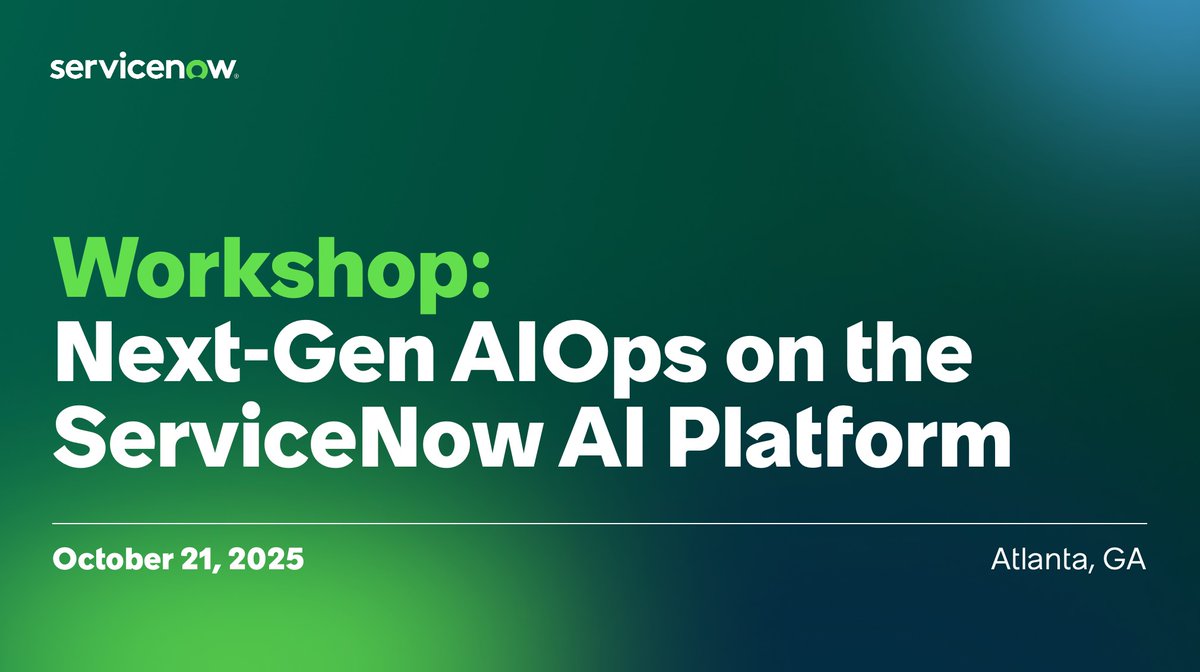 servicenow.

Workshop:
Next-Gen AIOps on the ServiceNow AI Platform

October 21, 2025

Atlanta, GA